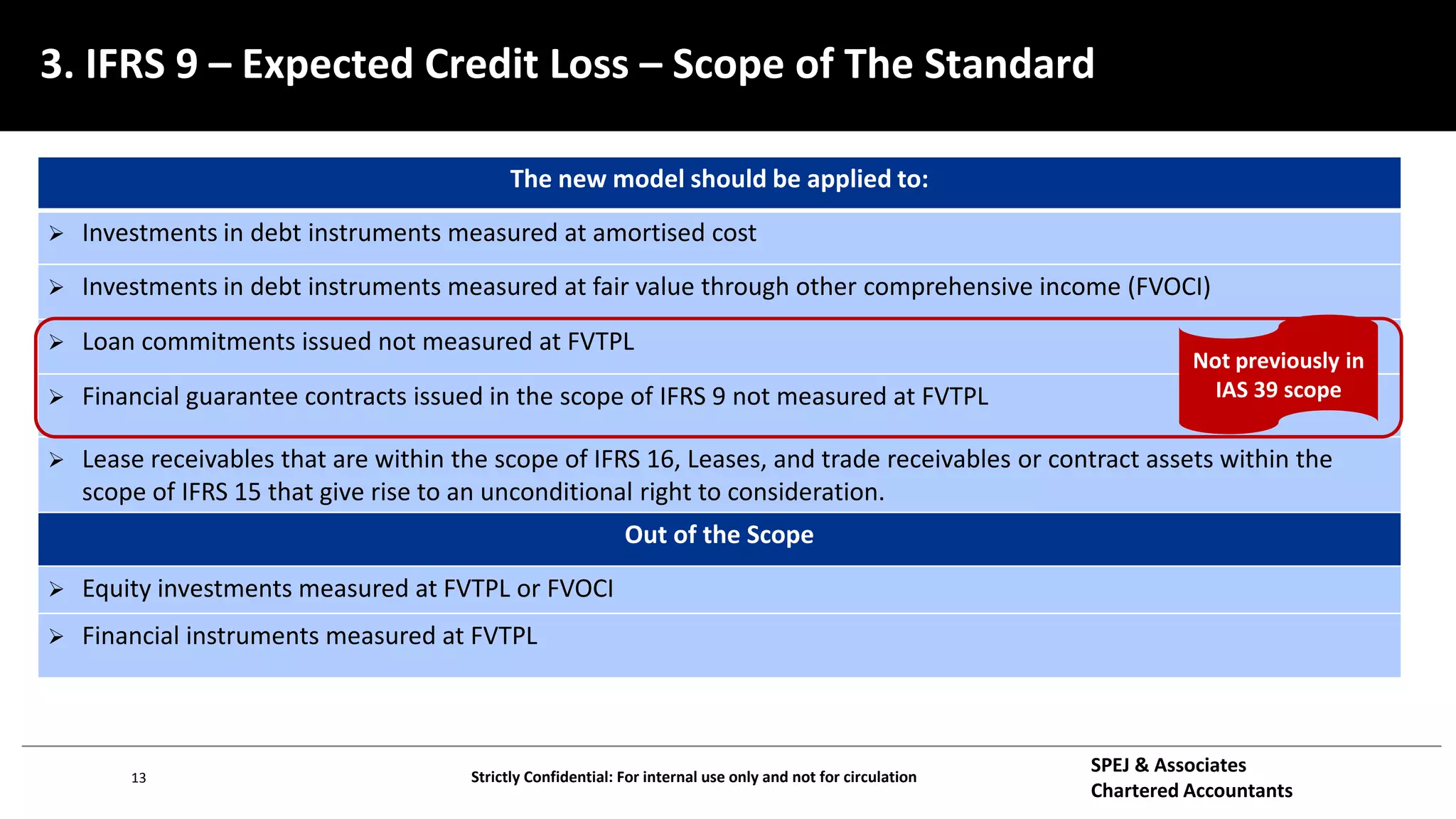 3. IFRS 9 – Expected Credit Loss – Scope of The Standard

The new model should be applied to:

➢ Investments in debt instruments measured at amortised cost

➢ Investments in debt instruments measured at fair value through other comprehensive income (FVOCI)

➢ Loan commitments issued not measured at FVTPL

➢ Financial guarantee contracts issued in the scope of IFRS 9 not measured at FVTPL

Not previously in IAS 39 scope

➢ Lease receivables that are within the scope of IFRS 16, Leases, and trade receivables or contract assets within the scope of IFRS 15 that give rise to an unconditional right to consideration.

Out of the Scope

➢ Equity investments measured at FVTPL or FVOCI

➢ Financial instruments measured at FVTPL

13

Strictly Confidential: For internal use only and not for circulation

SPEJ & Associates
Chartered Accountants